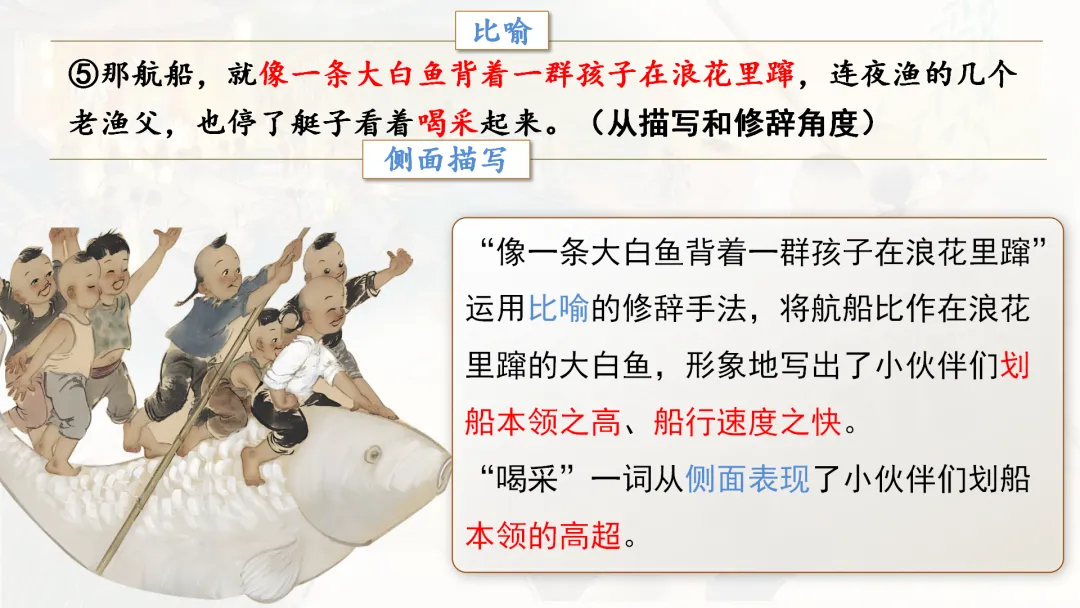 比喻

⑤那航船，就像一条大白鱼背着一群孩子在浪花里蹿，连夜渔的几个老渔父，也停了艇子看着喝采起来。（从描写和修辞角度）

侧面描写

“像一条大白鱼背着一群孩子在浪花里蹿”运用比喻的修辞手法，将航船比作在浪花里蹿的大白鱼，形象地写出了小伙伴们划船本领之高、船行速度之快。

“喝采”一词从侧面表现了小伙伴们划船本领的高超。